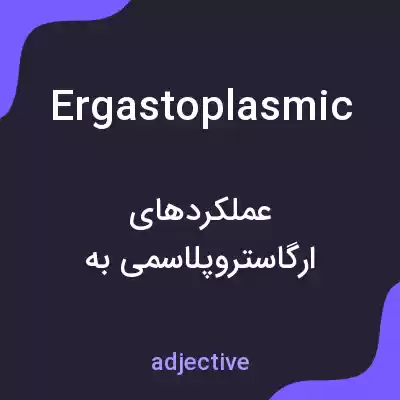 Ergastoplasmic

عملکردهای ارگاستروپلاسمی به

adjective